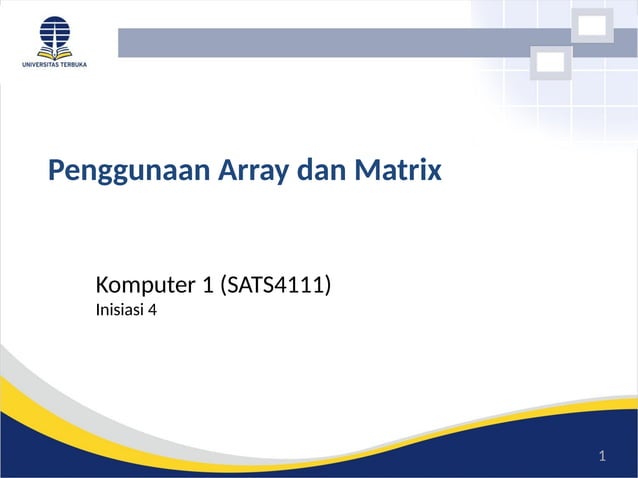 UNIVERSITAS TERBUKA

Penggunaan Array dan Matrix

Komputer 1 (SATS4111)
Inisiasi 4

1